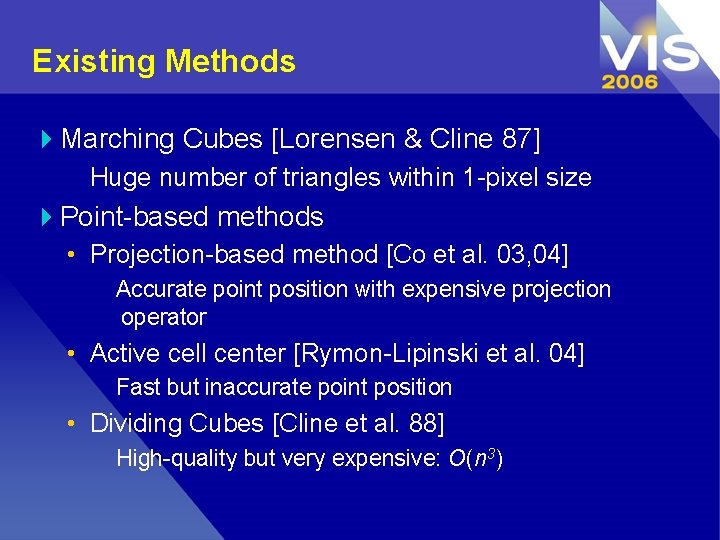 Existing Methods

VIS 2006

Marching Cubes [Lorensen & Cline 87]

Huge number of triangles within 1-pixel size

Point-based methods

• Projection-based method [Co et al. 03,04]

Accurate point position with expensive projection operator

• Active cell center [Rymon-Lipinski et al. 04]

Fast but inaccurate point position

• Dividing Cubes [Cline et al. 88]

High-quality but very expensive: $O(n^3)$